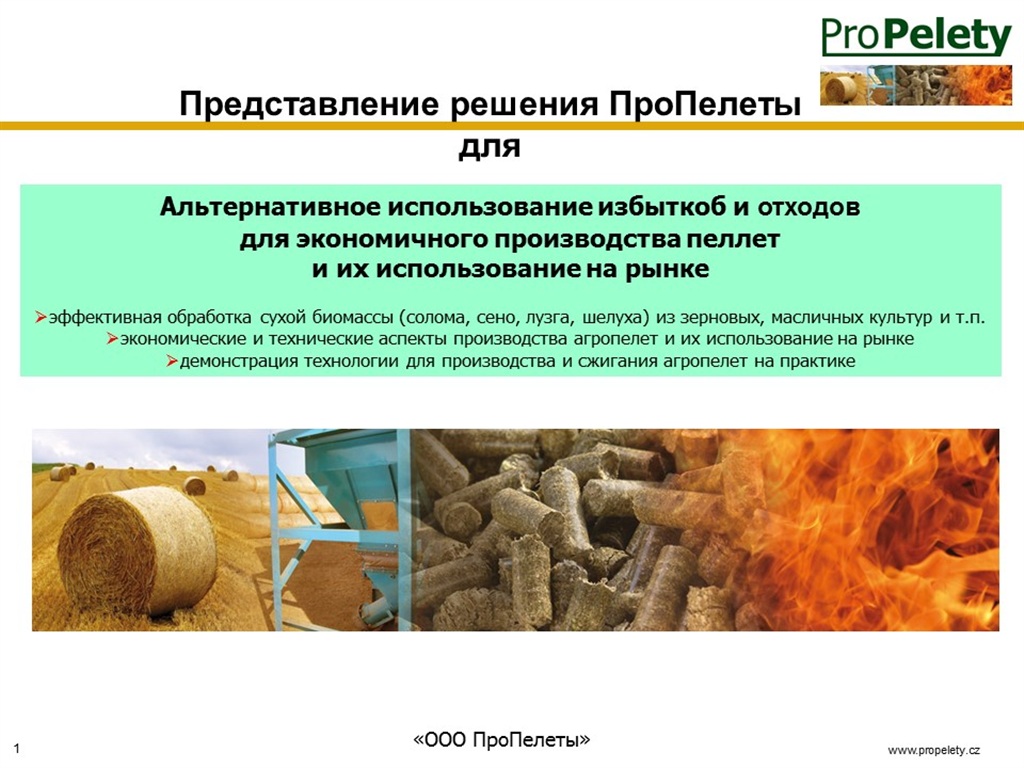 ProPelety

Представление решения ПроПелеты для

Альтернативное использование избыткоб и отходов для экономичного производства пеллет и их использование на рынке

➢эффективная обработка сухой биомассы (солома, сено, лузга, шелуха) из зерновых, масличных культур и т.п.
➢экономические и технические аспекты производства агропелет и их использование на рынке
➢демонстрация технологии для производства и сжигания агропелет на практике

1

«ООО ПроПелеты»

www.propelety.cz